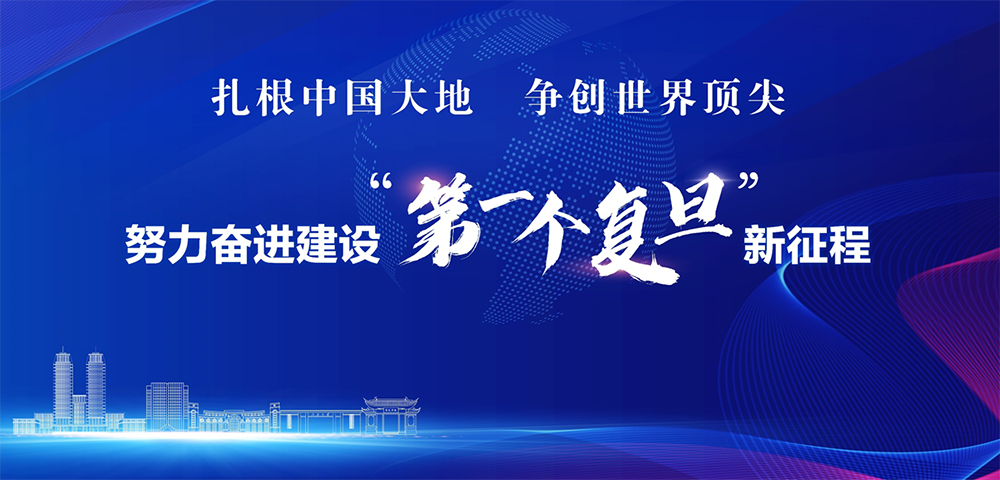 扎根中国大地　争创世界顶尖

努力奋进建设“第一个复旦”新征程